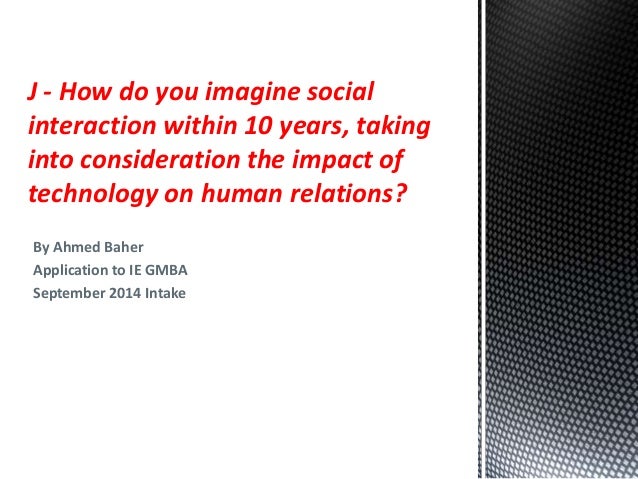 J - How do you imagine social interaction within 10 years, taking into consideration the impact of technology on human relations?

By Ahmed Baher
Application to IE GMBA
September 2014 Intake